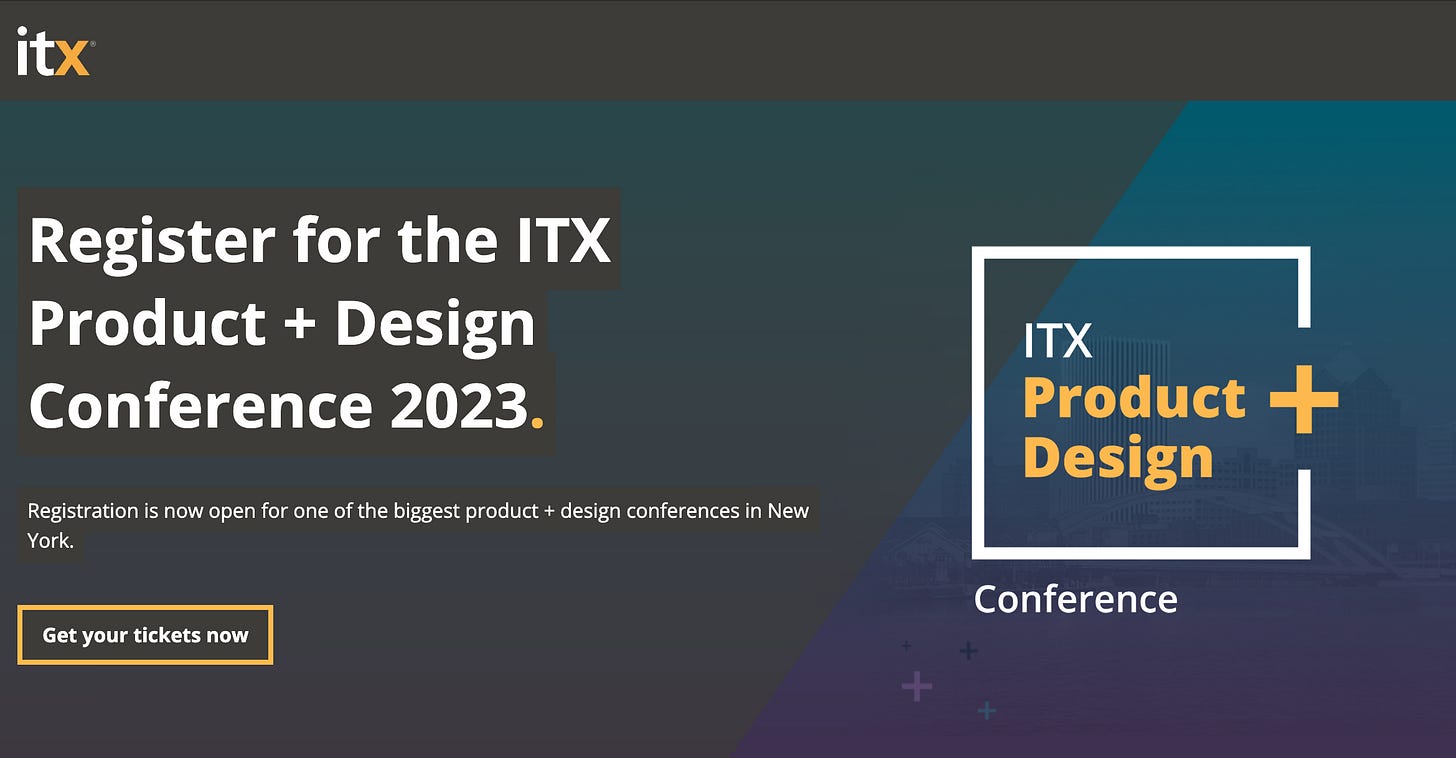 itx

Register for the ITX Product + Design Conference 2023.

Registration is now open for one of the biggest product + design conferences in New York.

Get your tickets now

ITX
Product +
Design

Conference